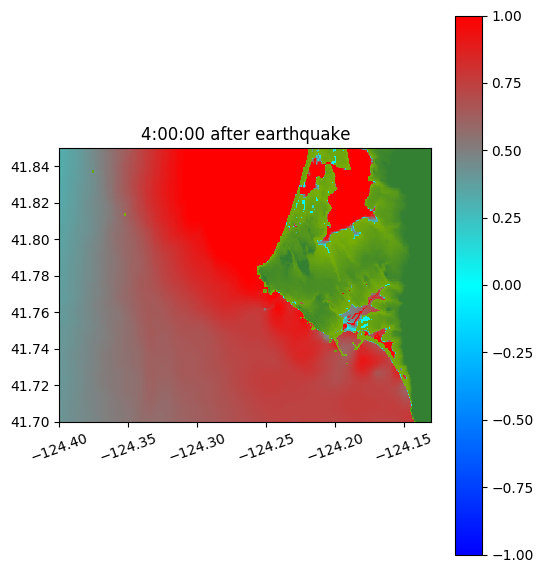 4:00:00 after earthquake

41.84
41.82
41.80
41.78
41.76
41.74
41.72
41.70

−124.40
−124.35
−124.30
−124.25
−124.20
−124.15

1.00
0.75
0.50
0.25
0.00
−0.25
−0.50
−0.75
−1.00